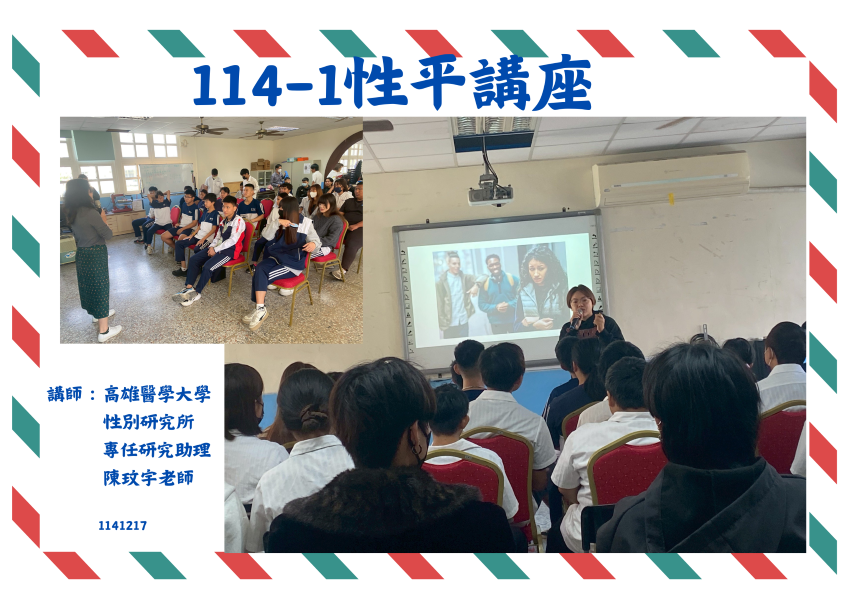 114-1性平講座

講師：高雄醫學大學
性別研究所
專任研究助理
陳玟宇老師

1141217